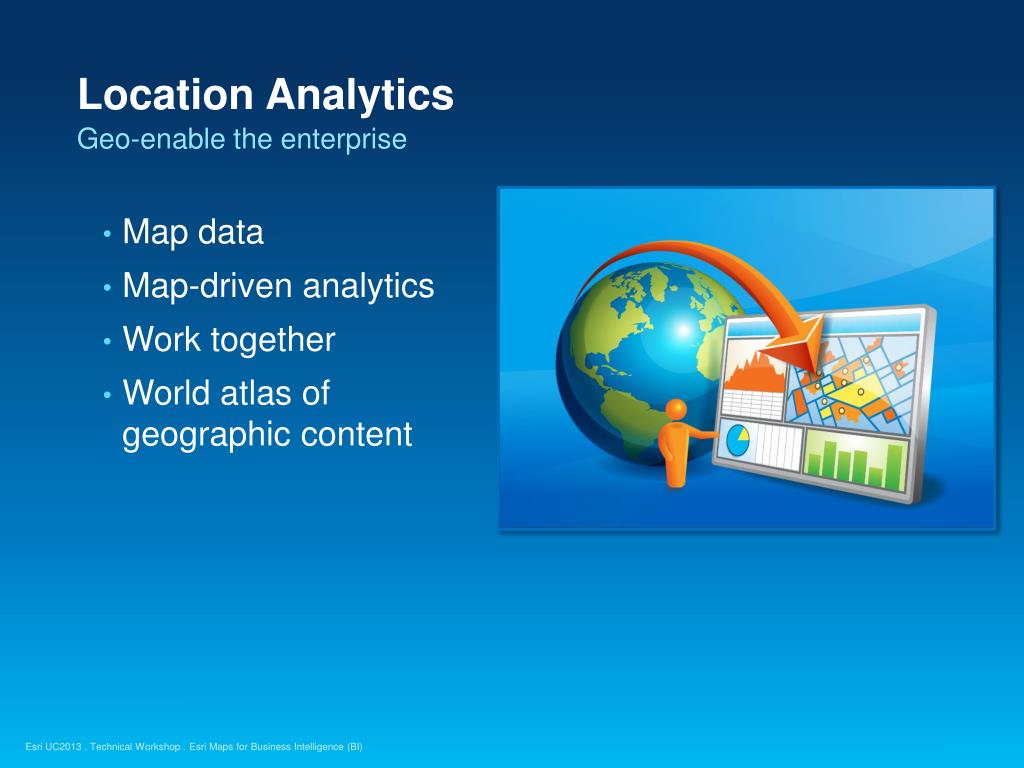 Location Analytics
Geo-enable the enterprise

• Map data
• Map-driven analytics
• Work together
• World atlas of geographic content

Esri UC2013 . Technical Workshop . Esri Maps for Business Intelligence (BI)